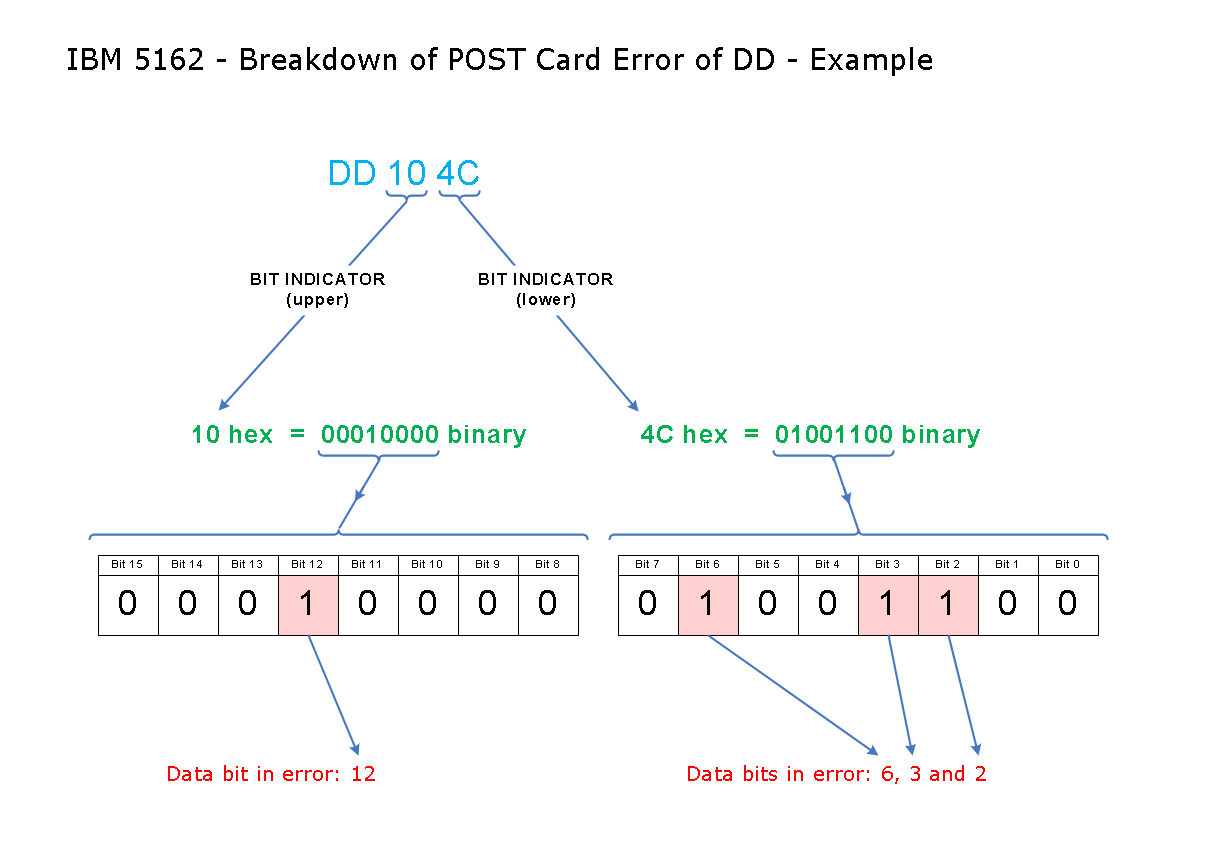 IBM 5162 - Breakdown of POST Card Error of DD - Example

DD 10 4C

BIT INDICATOR (upper)

BIT INDICATOR (lower)

10 hex = 00010000 binary

4C hex = 01001100 binary

| Bit 15 | Bit 14 | Bit 13 | Bit 12 | Bit 11 | Bit 10 | Bit 9 | Bit 8 |
|---|---|---|---|---|---|---|---|
| 0 | 0 | 0 | 1 | 0 | 0 | 0 | 0 |

| Bit 7 | Bit 6 | Bit 5 | Bit 4 | Bit 3 | Bit 2 | Bit 1 | Bit 0 |
|---|---|---|---|---|---|---|---|
| 0 | 1 | 0 | 0 | 1 | 1 | 0 | 0 |

Data bit in error: 12

Data bits in error: 6, 3 and 2